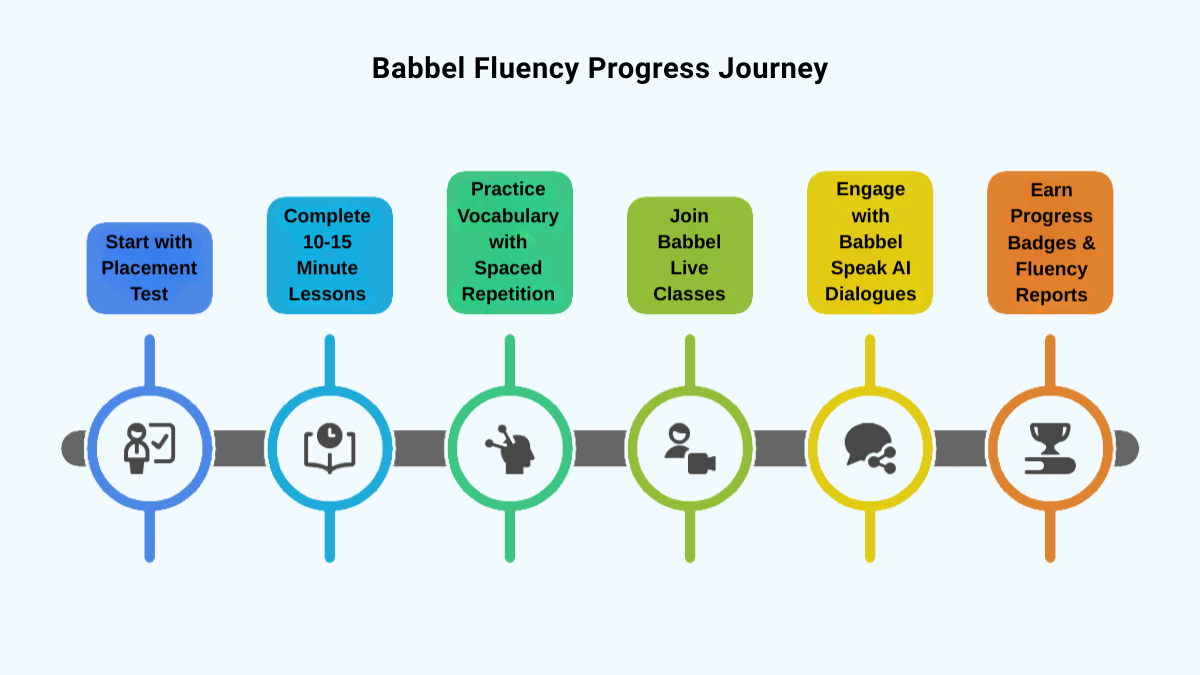 Babbel Fluency Progress Journey

Start with Placement Test

Complete 10-15 Minute Lessons

Practice Vocabulary with Spaced Repetition

Join Babbel Live Classes

Engage with Babbel Speak AI Dialogues

Earn Progress Badges & Fluency Reports